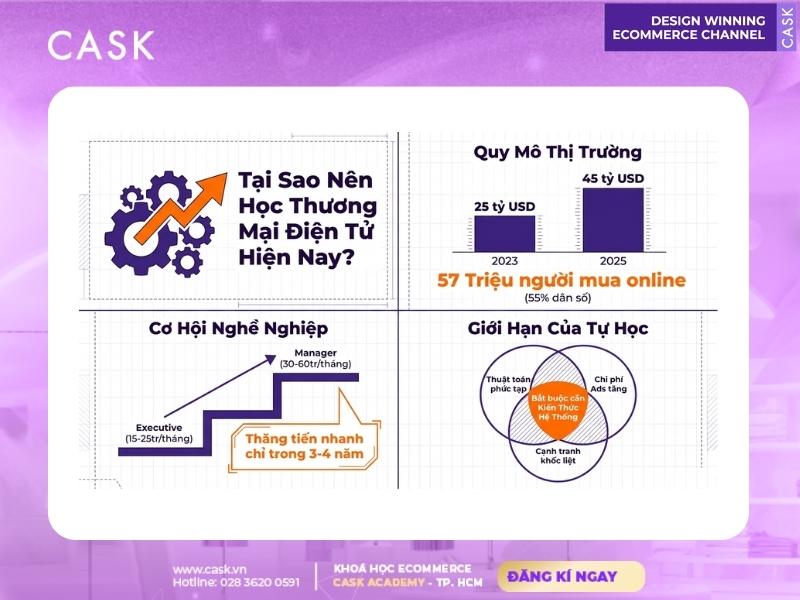 CASK

DESIGN WINNING ECOMMERCE CHANNEL

CASK

Tại Sao Nên Học Thương Mại Điện Tử Hiện Nay?

Quy Mô Thị Trường

25 tỷ USD

45 tỷ USD

2023

2025

57 Triệu người mua online

(55% dân số)

Cơ Hội Nghề Nghiệp

Manager
(30-60tr/tháng)

Executive
(15-25tr/tháng)

Thăng tiến nhanh chỉ trong 3-4 năm

Giới Hạn Của Tự Học

Thuật toán phức tạp

Chi phí Ads tăng

Bắt buộc cần Kiến Thức Hệ Thống

Cạnh tranh khốc liệt

www.cask.vn
Hotline: 028 3620 0591

KHOÁ HỌC ECOMMERCE
CASK ACADEMY - TP. HCM

ĐĂNG KÍ NGAY